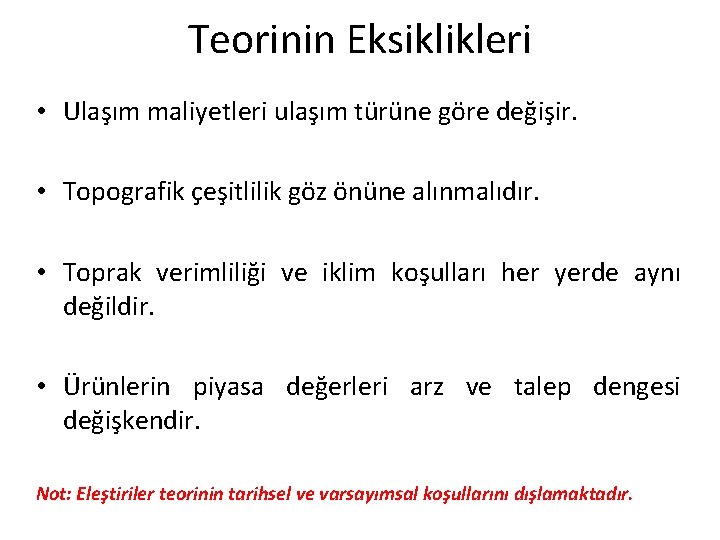 Teorinin Eksiklikleri

• Ulaşım maliyetleri ulaşım türüne göre değişir.

• Topografik çeşitlilik göz önüne alınmalıdır.

• Toprak verimliliği ve iklim koşulları her yerde aynı değildir.

• Ürünlerin piyasa değerleri arz ve talep dengesi değişkendir.

Not: Eleştiriler teorinin tarihsel ve varsayımsal koşullarını dışlamaktadır.